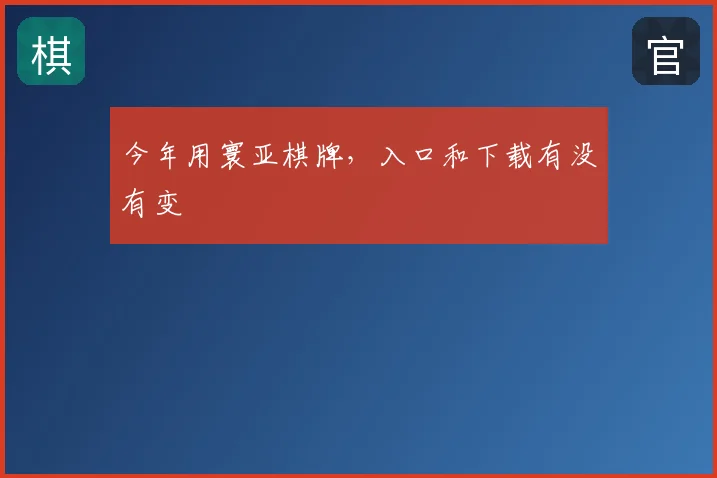 棋

官

今年用寰亚棋牌，入口和下载有没有变